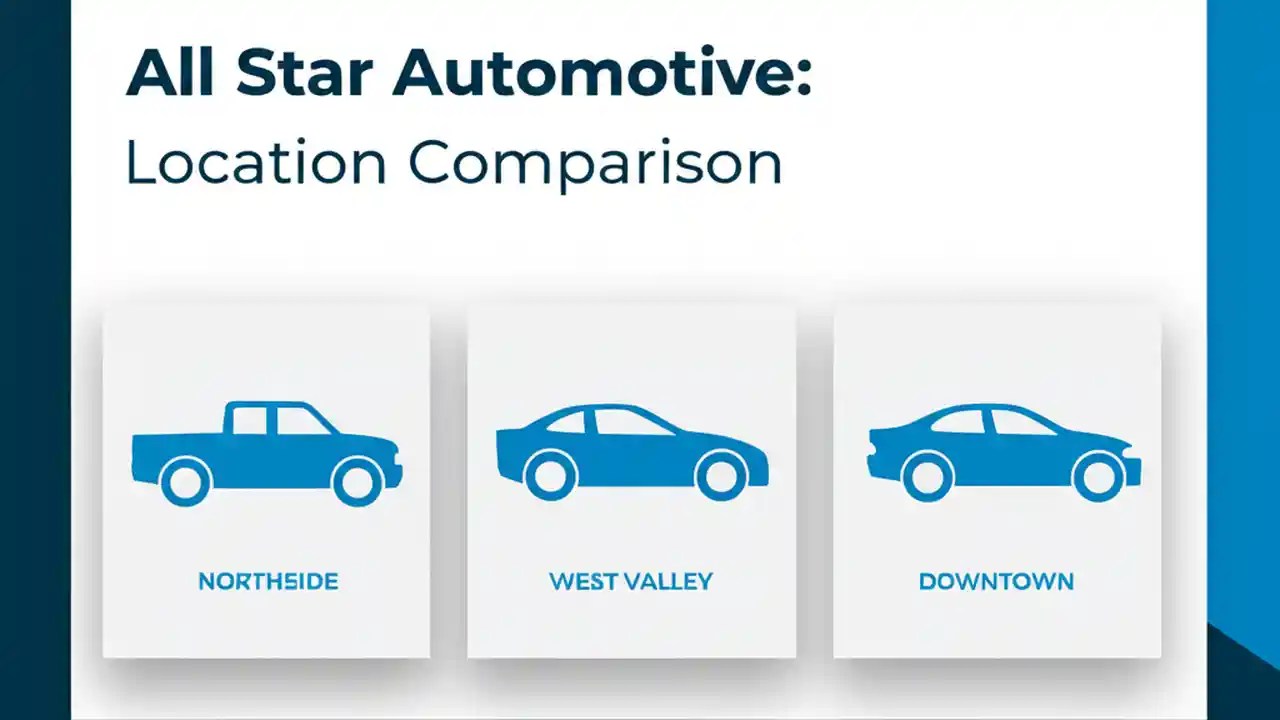 All Star Automotive:
Location Comparison

NORTHSIDE

WEST VALLEY

DOWNTOWN